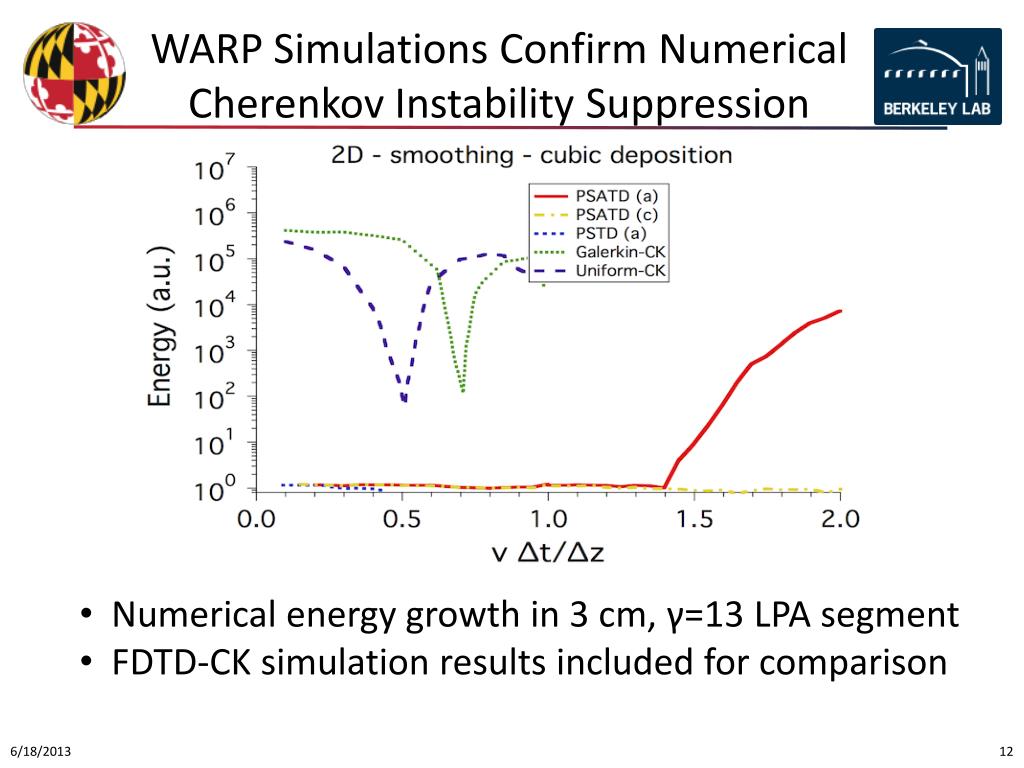 WARP Simulations Confirm Numerical Cherenkov Instability Suppression

BERKELEY LAB

2D - smoothing - cubic deposition

PSATD (a)
PSATD (c)
PSTD (a)
Galerkin-CK
Uniform-CK

Energy (a.u.)

$10^7$
$10^6$
$10^5$
$10^4$
$10^3$
$10^2$
$10^1$
$10^0$

0.0 0.5 1.0 1.5 2.0

v Δt/Δz

• Numerical energy growth in 3 cm, γ=13 LPA segment
• FDTD-CK simulation results included for comparison

6/18/2013

12